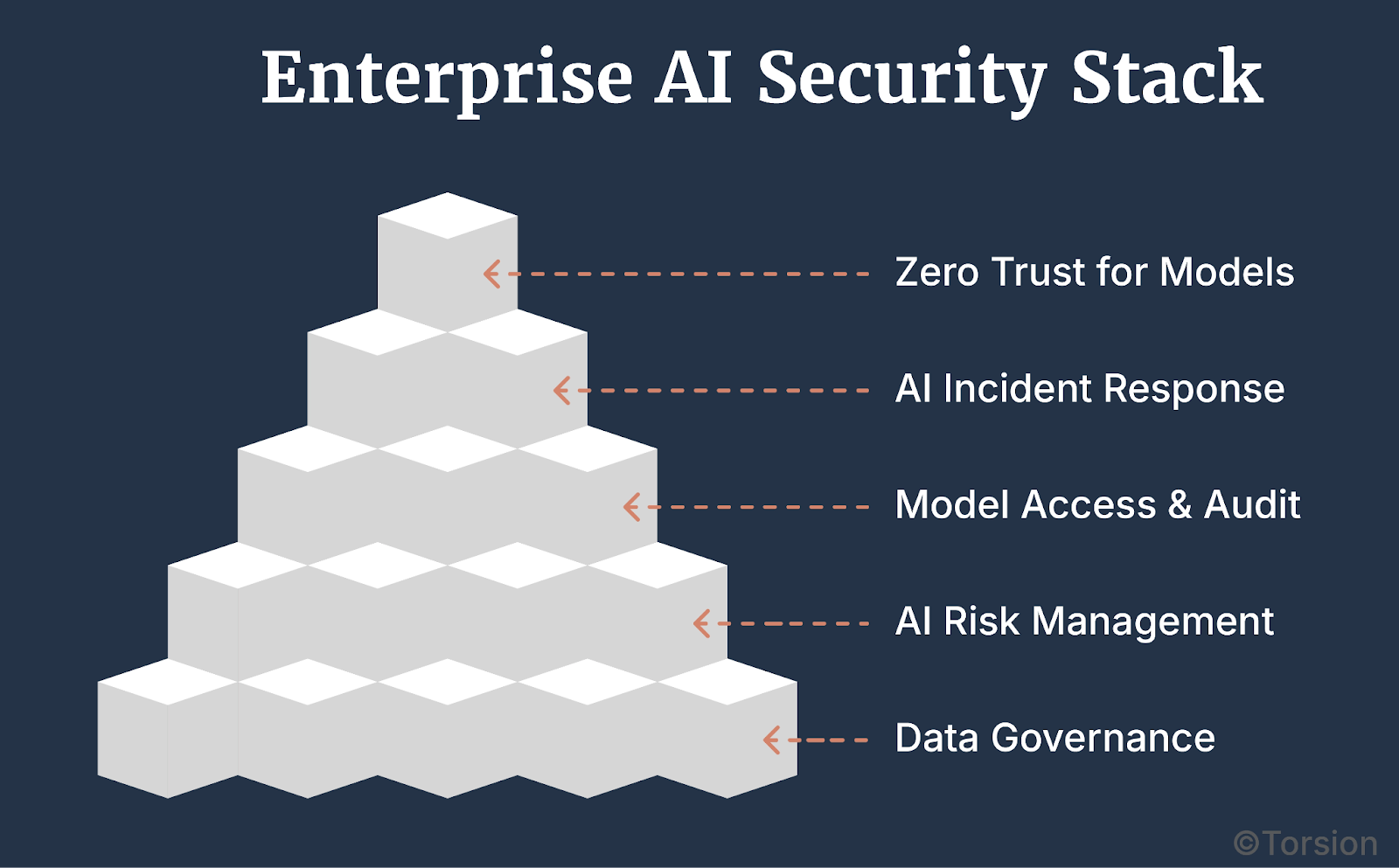 Enterprise AI Security Stack

Zero Trust for Models

AI Incident Response

Model Access & Audit

AI Risk Management

Data Governance

©Torsion